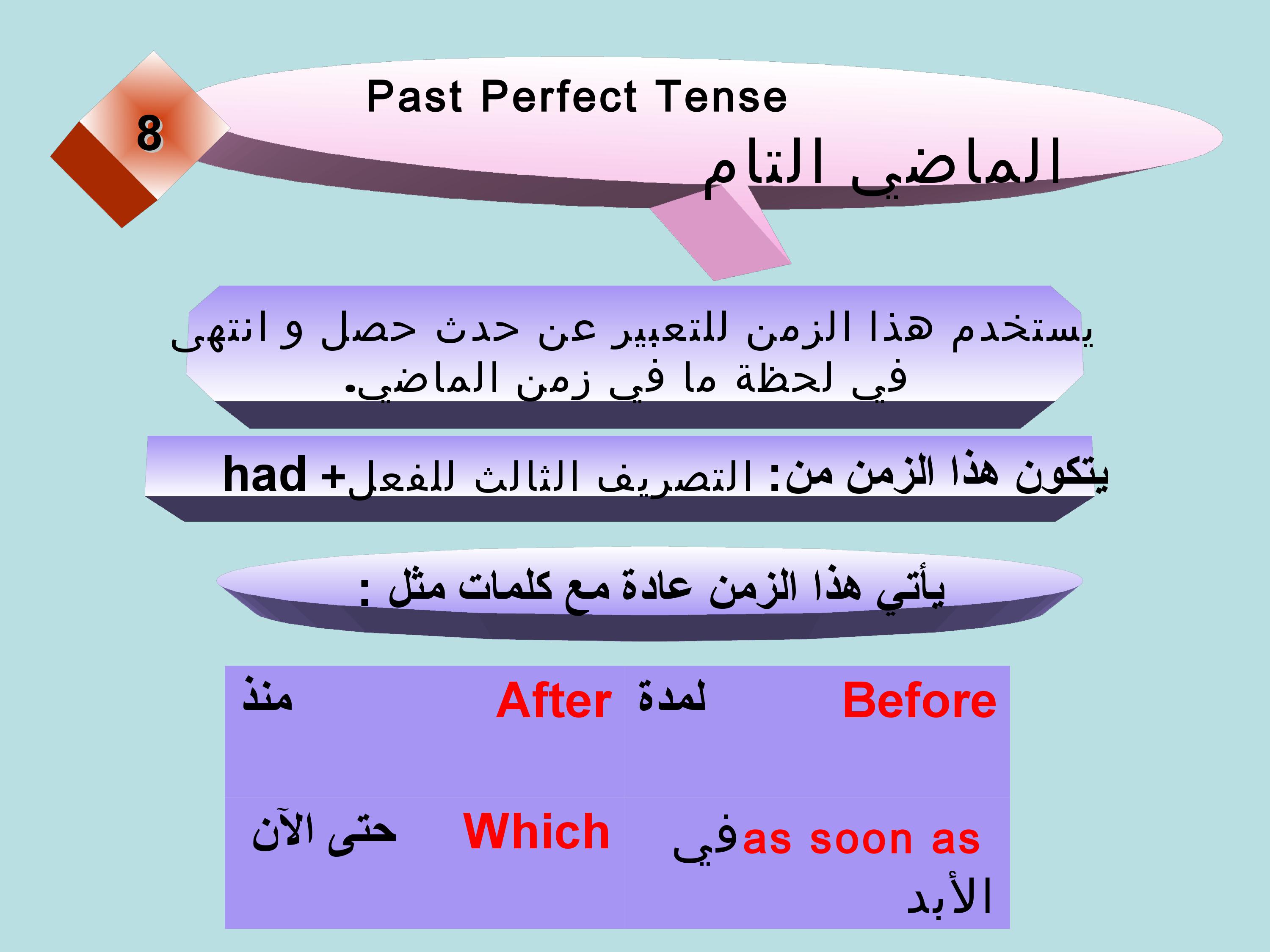 8

Past Perfect Tense

الماضي التام

يستخدم هذا الزمن للتعبير عن حدث حصل و انتهى في لحظة ما في زمن الماضي.

يتكون هذا الزمن من: التصريف الثالث للفعل+ had

يأتي هذا الزمن عادة مع كلمات مثل :

| Before لمدة | After منذ |
|---|---|
| as soon as في الأبد | Which حتى الآن |